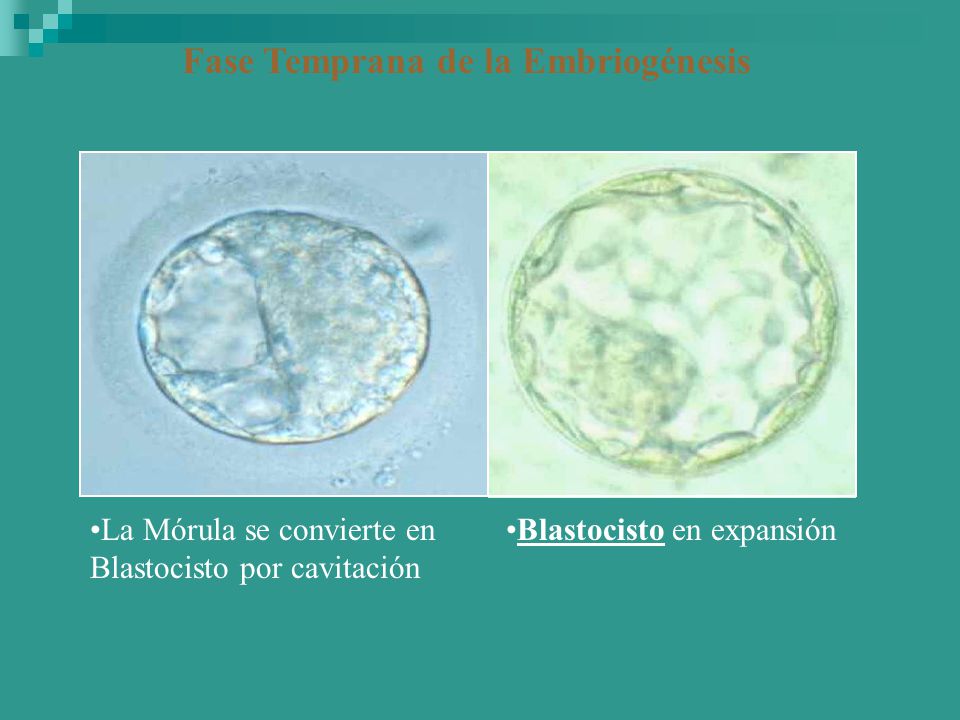 Fase Temprana de la Embriogénesis

•La Mórula se convierte en Blastocisto por cavitación

•Blastocisto en expansión